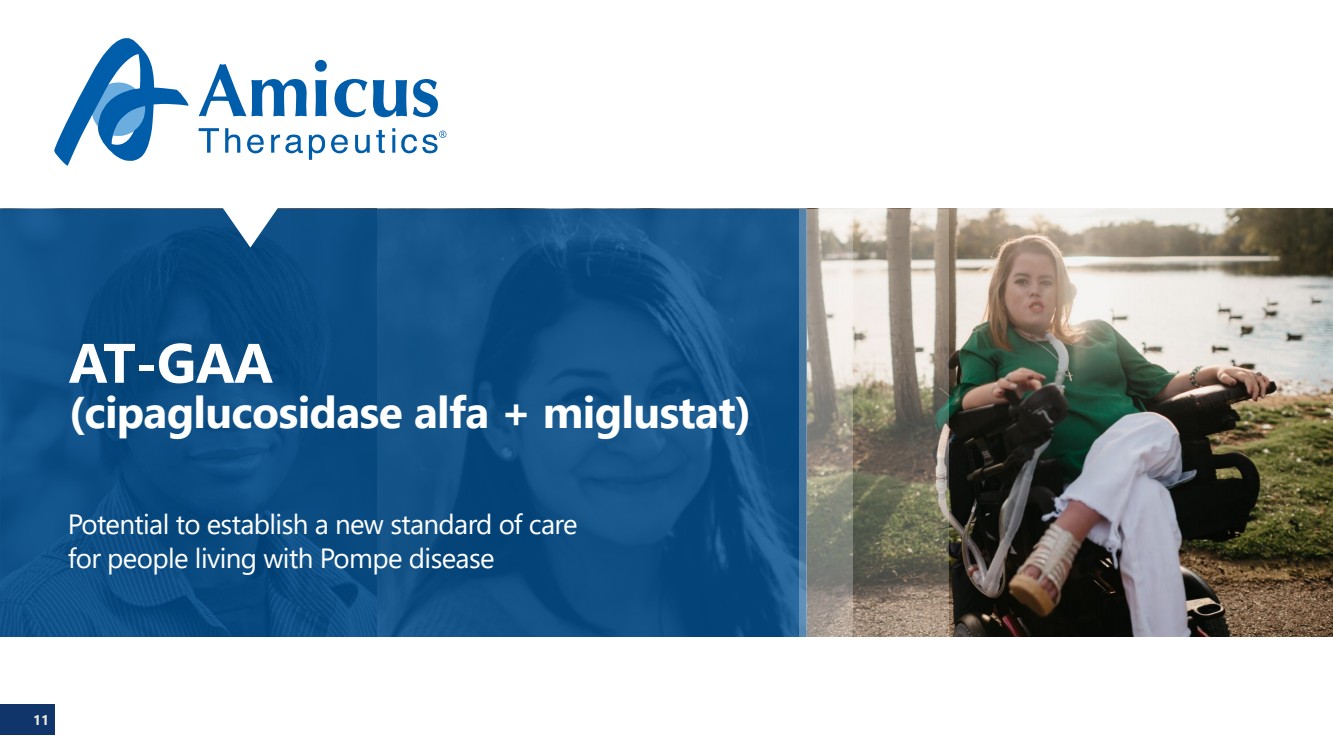 Amicus
Therapeutics®

AT-GAA
(cipaglucosidase alfa + miglustat)

Potential to establish a new standard of care for people living with Pompe disease

11